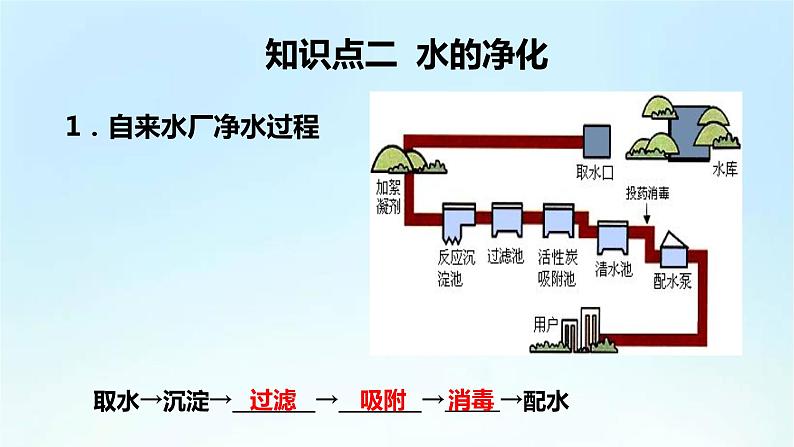 知识点二 水的净化

1．自来水厂净水过程

取水口

水库

加絮凝剂

投药消毒

反应沉淀池

过滤池

活性炭吸附池

清水池

配水泵

用户

取水→沉淀→过滤→吸附→消毒→配水